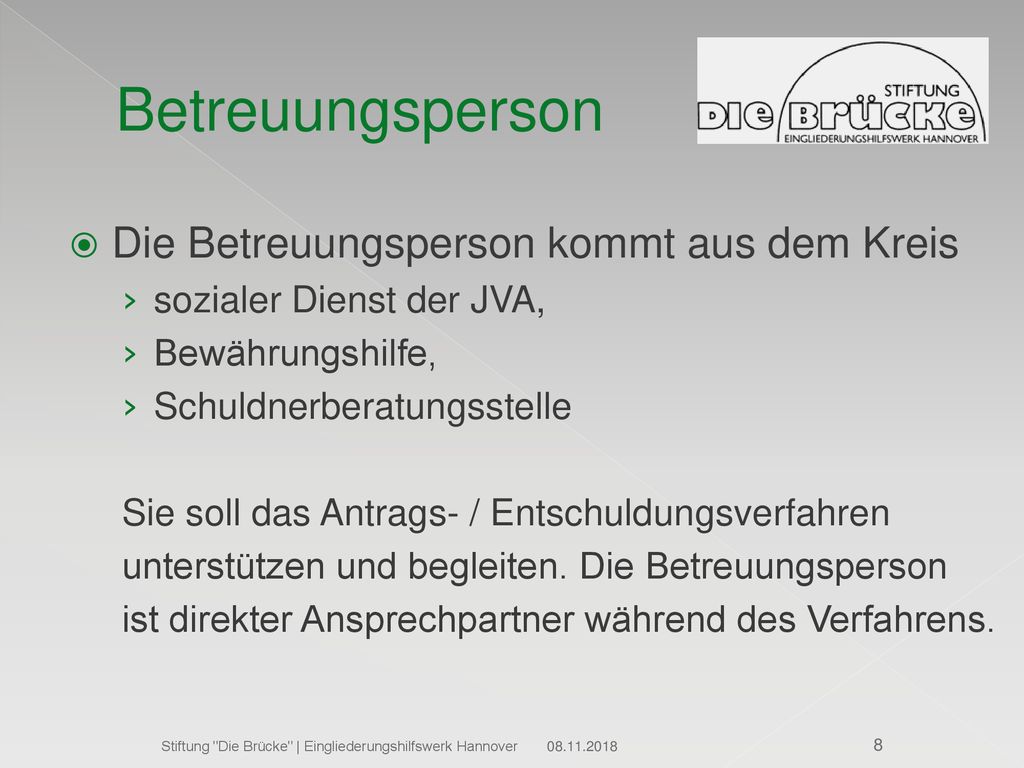 Betreuungsperson

STIFTUNG
DIE BRÜCKE
EINGLIEDERUNGSHILFSWERK HANNOVER

Die Betreuungsperson kommt aus dem Kreis
› sozialer Dienst der JVA,
› Bewährungshilfe,
› Schuldnerberatungsstelle

Sie soll das Antrags- / Entschuldungsverfahren unterstützen und begleiten. Die Betreuungsperson ist direkter Ansprechpartner während des Verfahrens.

Stiftung "Die Brücke" | Eingliederungshilfswerk Hannover 08.11.2018 8